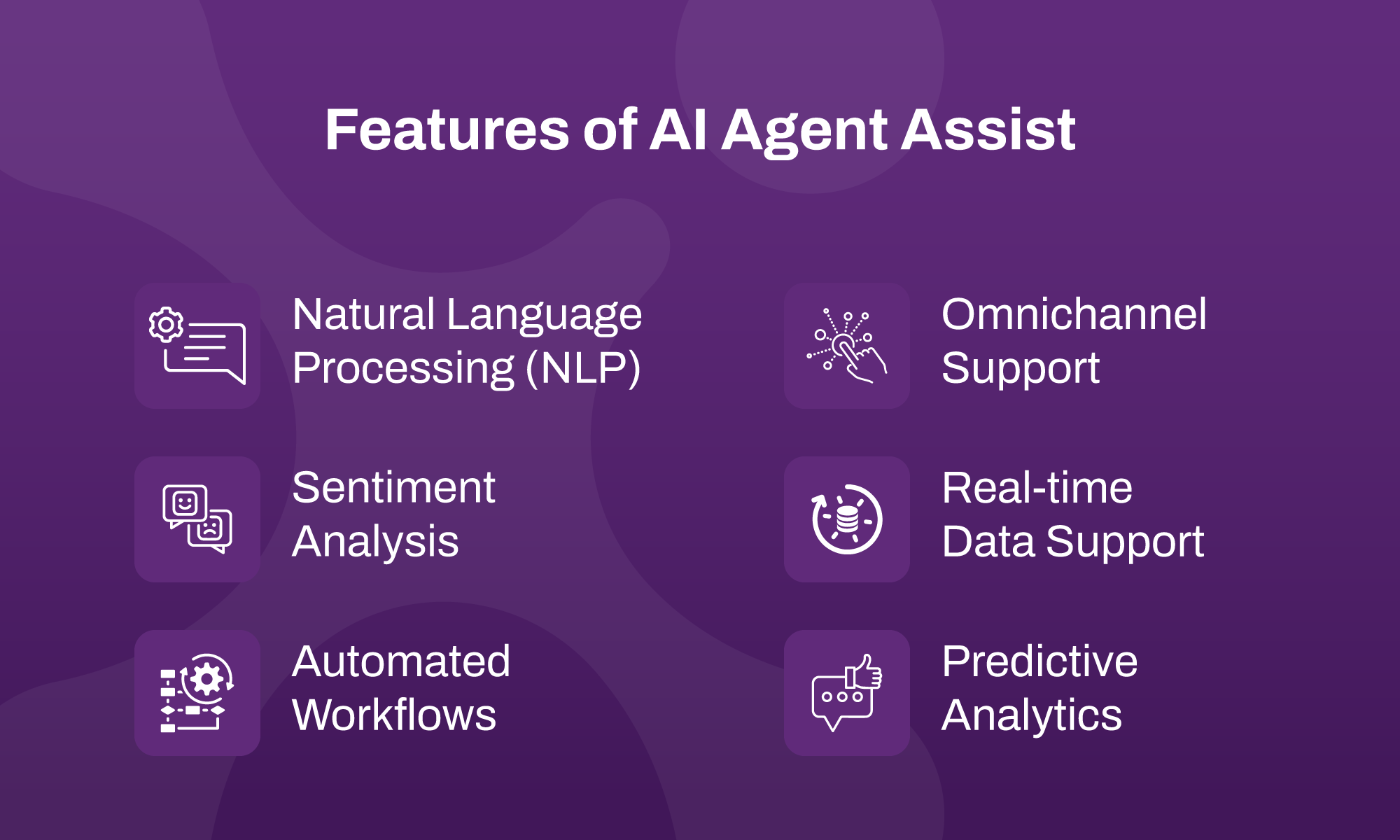 Features of AI Agent Assist

Natural Language Processing (NLP)

Sentiment Analysis

Automated Workflows

Omnichannel Support

Real-time Data Support

Predictive Analytics